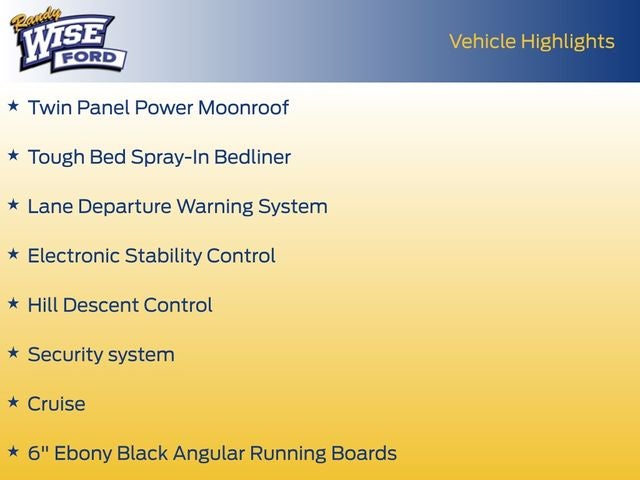 Randy WISE FORD

Vehicle Highlights

★ Twin Panel Power Moonroof

★ Tough Bed Spray-In Bedliner

★ Lane Departure Warning System

★ Electronic Stability Control

★ Hill Descent Control

★ Security system

★ Cruise

★ 6" Ebony Black Angular Running Boards